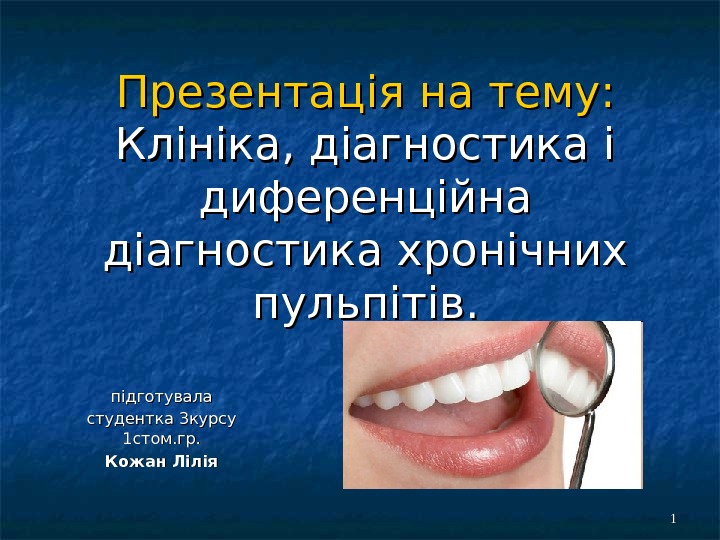 Презентація на тему: Клініка, діагностика і диференційна діагностика хронічних пульпітів.

підготувала
студентка 3курсу
1стом.гр.
Кожан Лілія

1